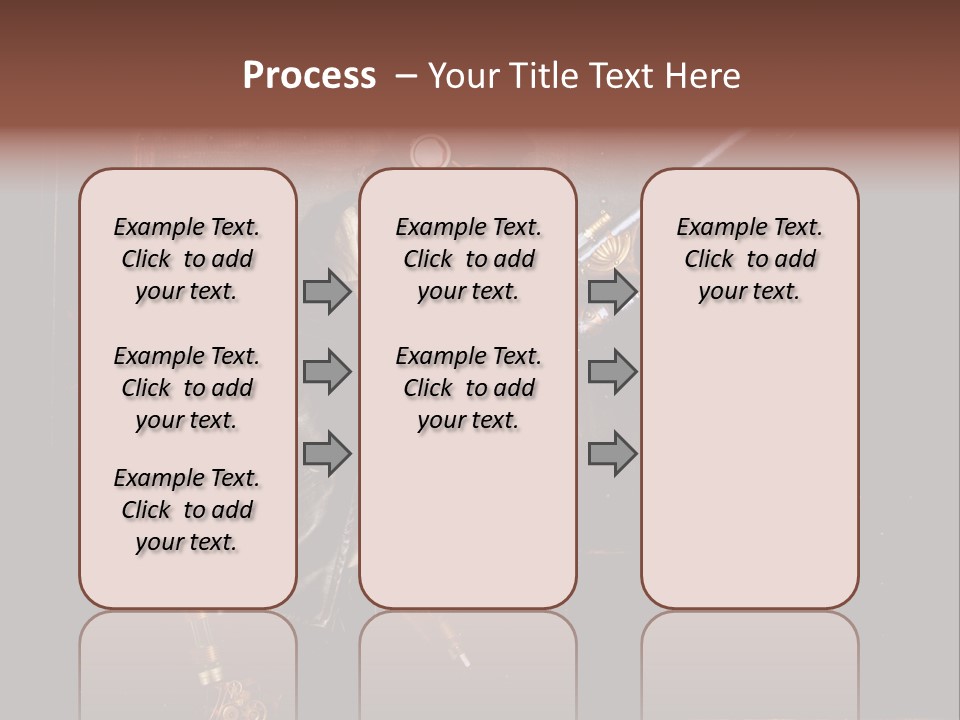 Process – Your Title Text Here

Example Text. Click to add your text.

Example Text. Click to add your text.

Example Text. Click to add your text.

Example Text. Click to add your text.

Example Text. Click to add your text.

Example Text. Click to add your text.